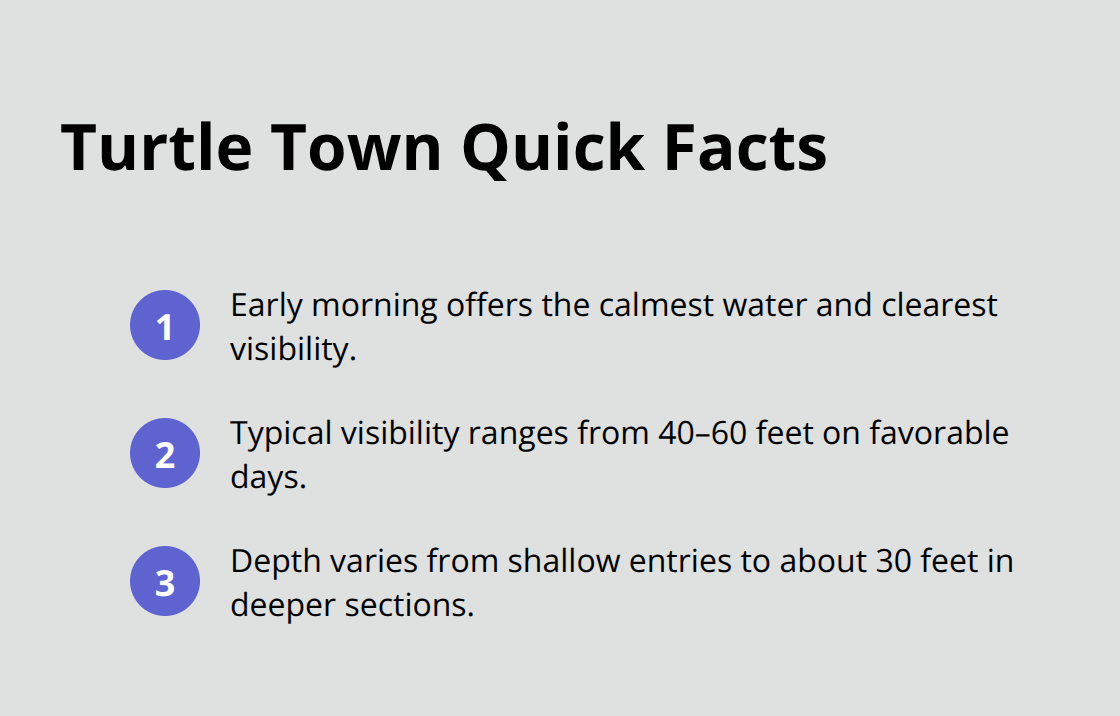 Turtle Town Quick Facts

1 Early morning offers the calmest water and clearest visibility.

2 Typical visibility ranges from 40–60 feet on favorable days.

3 Depth varies from shallow entries to about 30 feet in deeper sections.